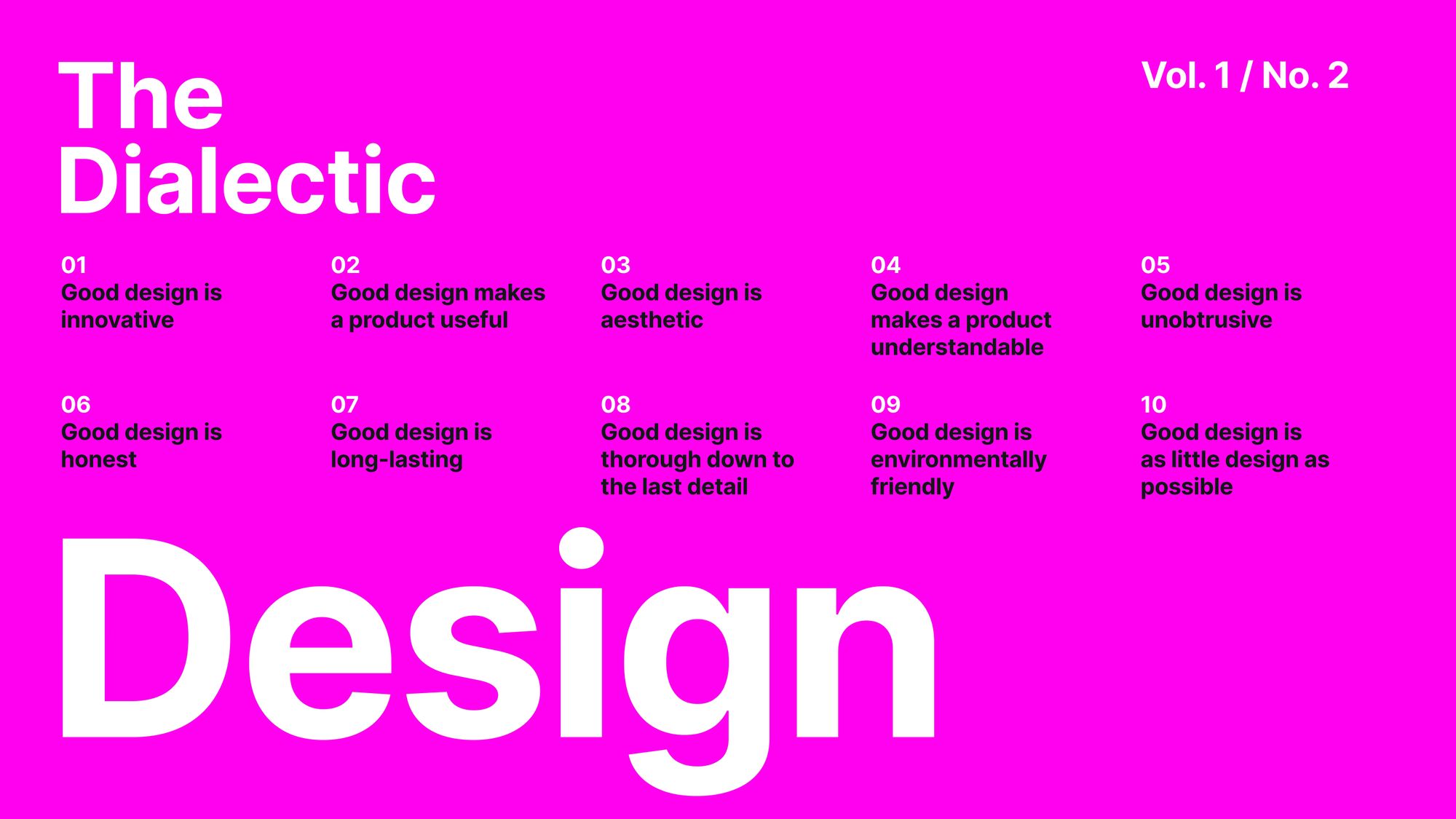 The Dialectic

Vol. 1 / No. 2

01
Good design is innovative

02
Good design makes a product useful

03
Good design is aesthetic

04
Good design makes a product understandable

05
Good design is unobtrusive

06
Good design is honest

07
Good design is long-lasting

08
Good design is thorough down to the last detail

09
Good design is environmentally friendly

10
Good design is as little design as possible

Design